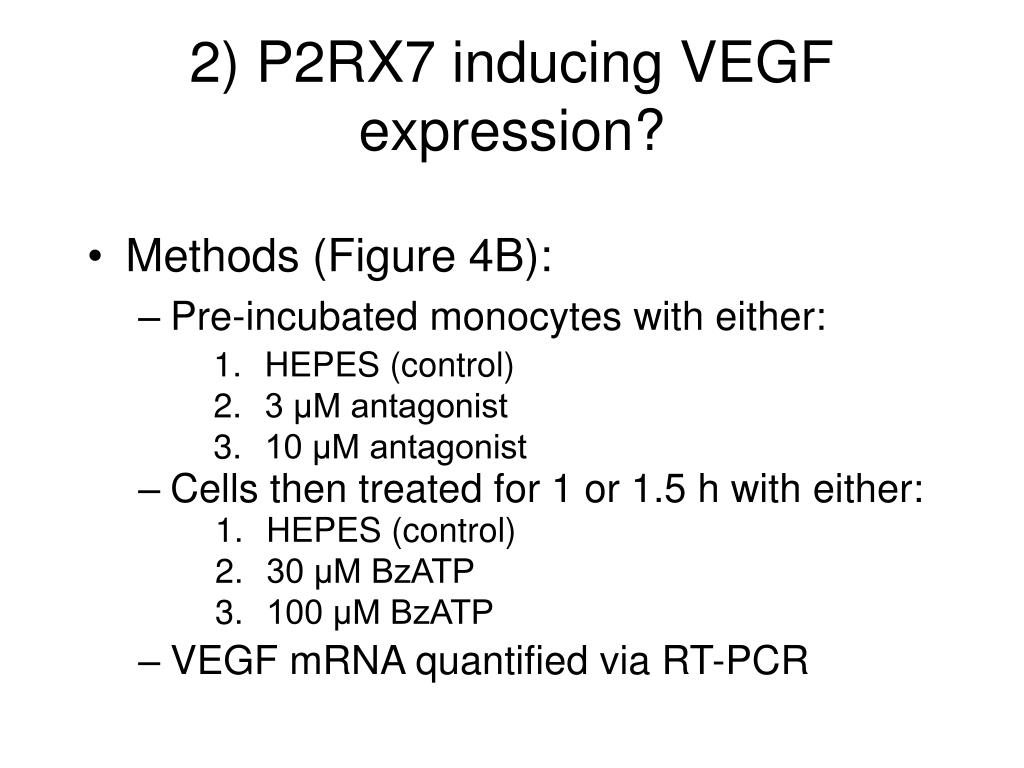 2) P2RX7 inducing VEGF expression?

• Methods (Figure 4B):
– Pre-incubated monocytes with either:
1. HEPES (control)
2. 3 μM antagonist
3. 10 μM antagonist
– Cells then treated for 1 or 1.5 h with either:
1. HEPES (control)
2. 30 μM BzATP
3. 100 μM BzATP
– VEGF mRNA quantified via RT-PCR